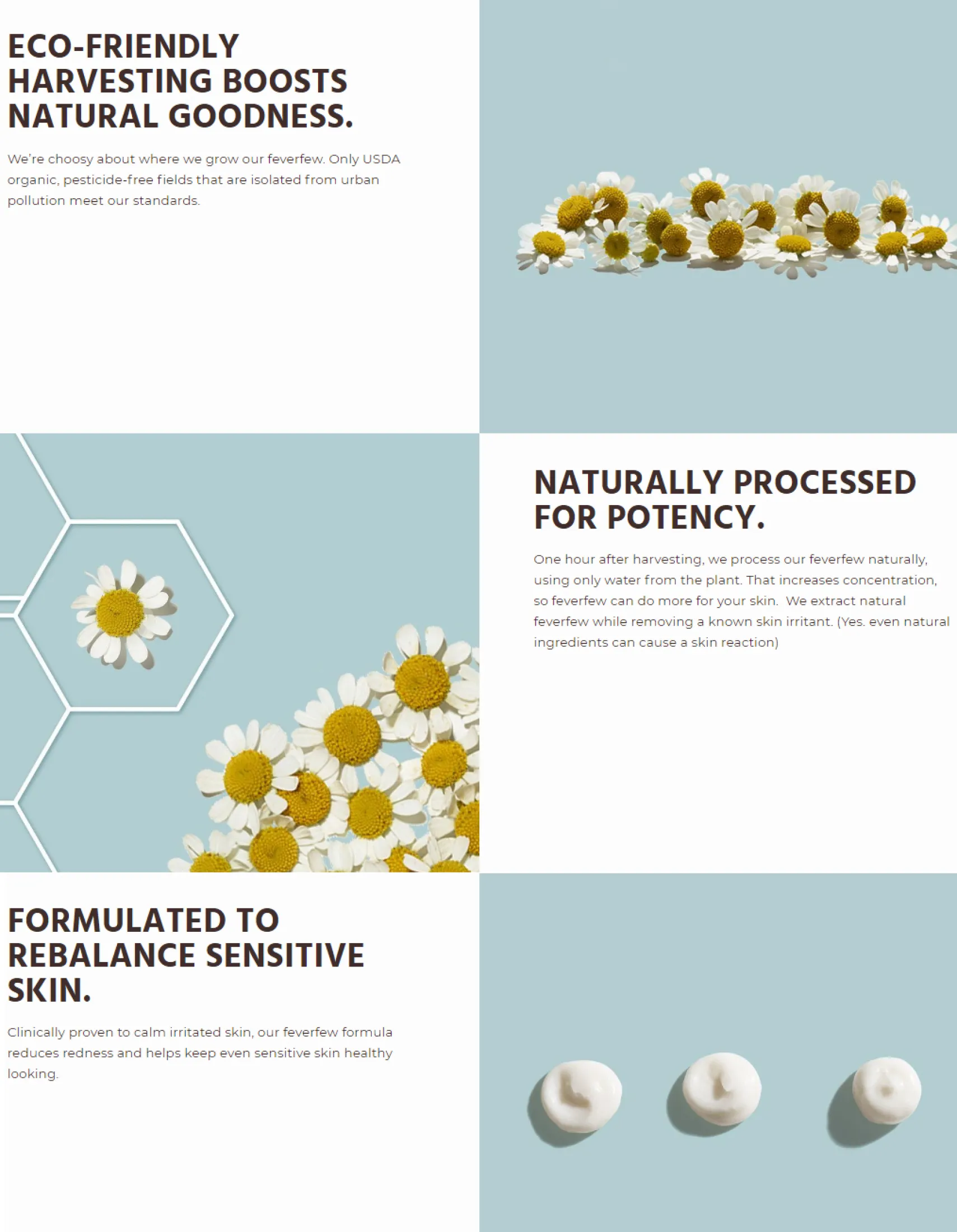 ECO-FRIENDLY HARVESTING BOOSTS NATURAL GOODNESS.

We're choosy about where we grow our feverfew. Only USDA organic, pesticide-free fields that are isolated from urban pollution meet our standards.

NATURALLY PROCESSED FOR POTENCY.

One hour after harvesting, we process our feverfew naturally, using only water from the plant. That increases concentration, so feverfew can do more for your skin. We extract natural feverfew while removing a known skin irritant. (Yes. even natural ingredients can cause a skin reaction)

FORMULATED TO REBALANCE SENSITIVE SKIN.

Clinically proven to calm irritated skin, our feverfew formula reduces redness and helps keep even sensitive skin healthy looking.